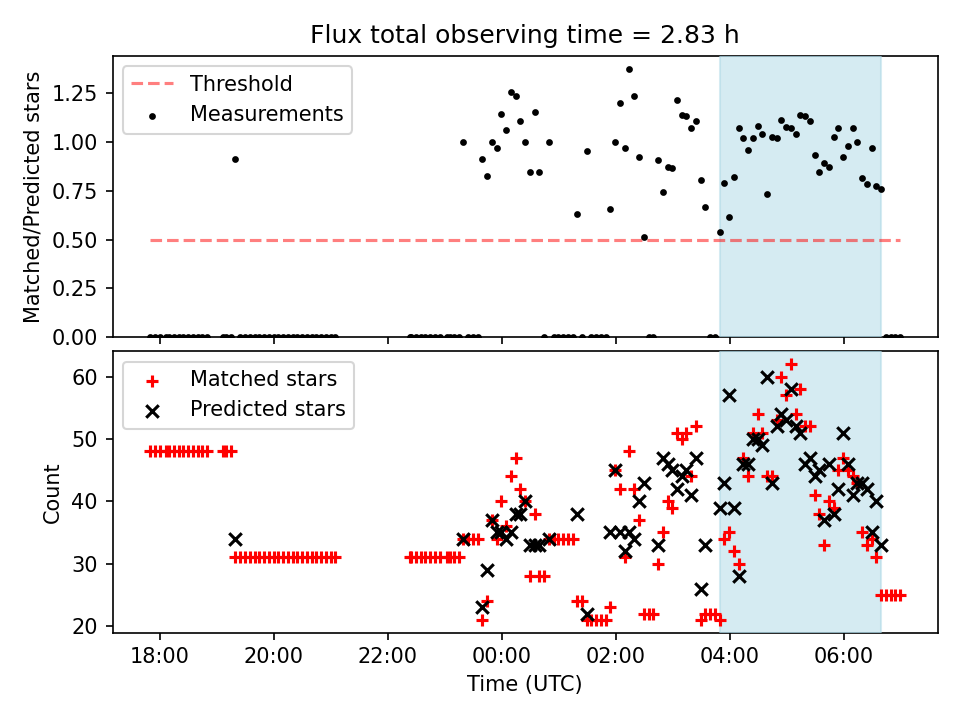 Flux total observing time = 2.83 h

Threshold
Measurements

Matched/Predicted stars

1.25
1.00
0.75
0.50
0.25
0.00

Matched stars
Predicted stars

Count

60
50
40
30
20

18:00
20:00
22:00
00:00
02:00
04:00
06:00

Time (UTC)